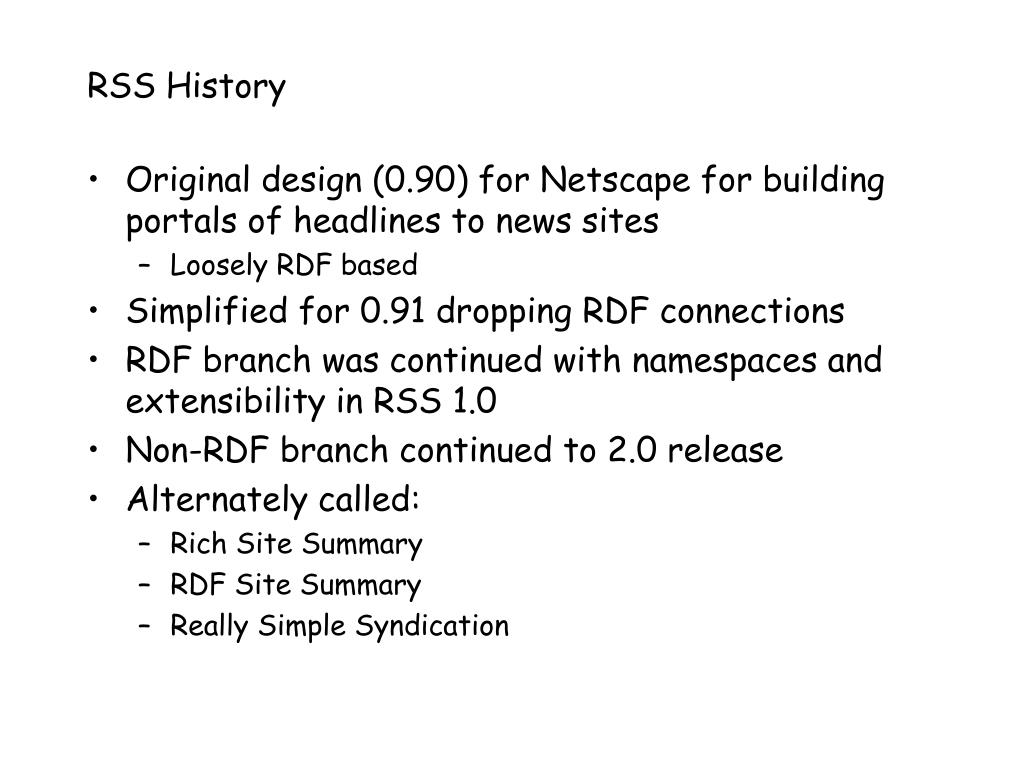 RSS History

• Original design (0.90) for Netscape for building portals of headlines to news sites
– Loosely RDF based
• Simplified for 0.91 dropping RDF connections
• RDF branch was continued with namespaces and extensibility in RSS 1.0
• Non-RDF branch continued to 2.0 release
• Alternately called:
– Rich Site Summary
– RDF Site Summary
– Really Simple Syndication